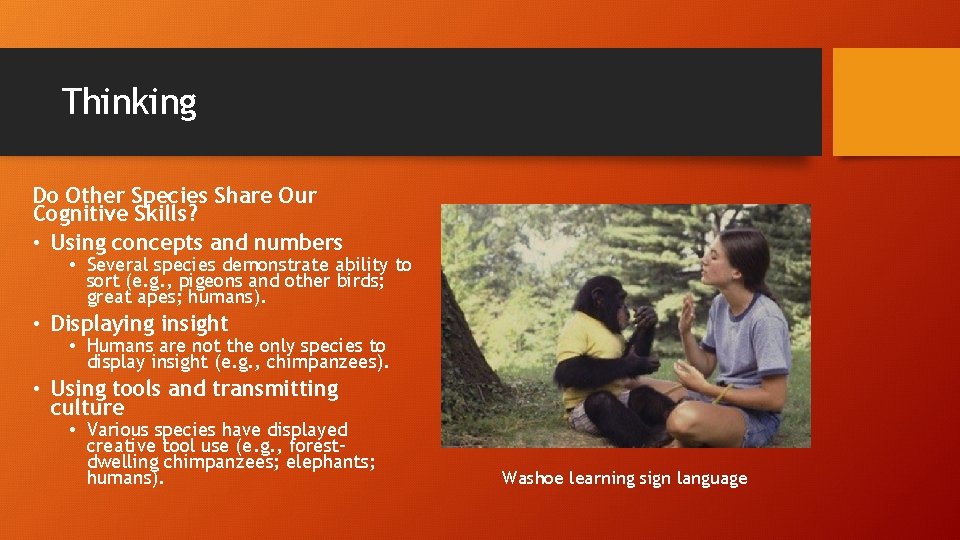 Thinking

Do Other Species Share Our Cognitive Skills?

• Using concepts and numbers
  • Several species demonstrate ability to sort (e.g., pigeons and other birds; great apes; humans).
• Displaying insight
  • Humans are not the only species to display insight (e.g., chimpanzees).
• Using tools and transmitting culture
  • Various species have displayed creative tool use (e.g., forest-dwelling chimpanzees; elephants; humans).

Washoe learning sign language